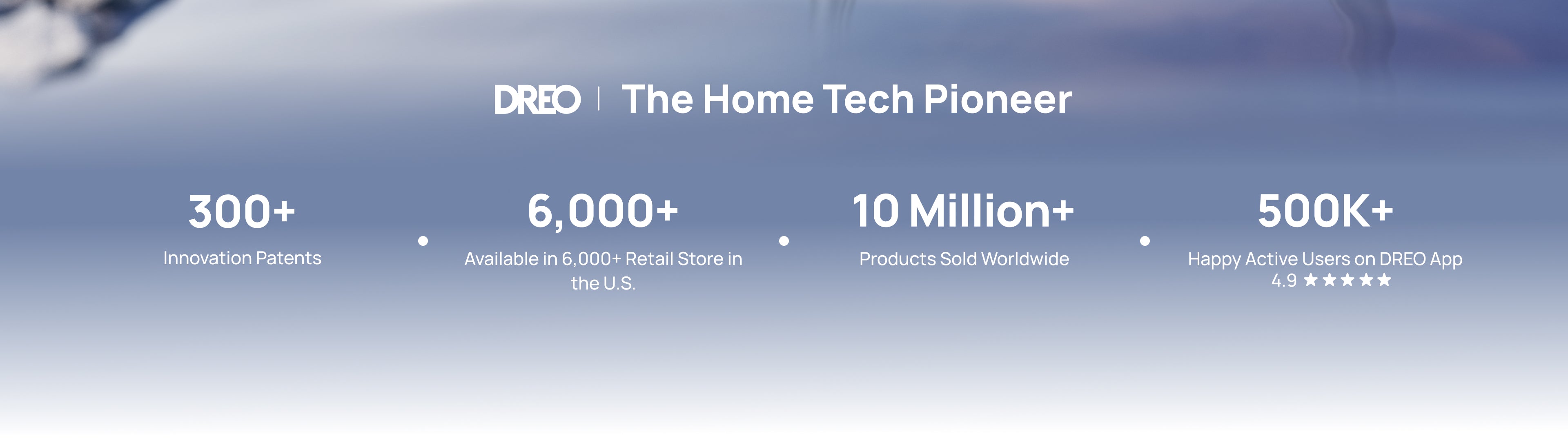 DREO | The Home Tech Pioneer

300+
Innovation Patents

6,000+
Available in 6,000+ Retail Store in the U.S.

10 Million+
Products Sold Worldwide

500K+
Happy Active Users on DREO App
4.9 ★★★★★